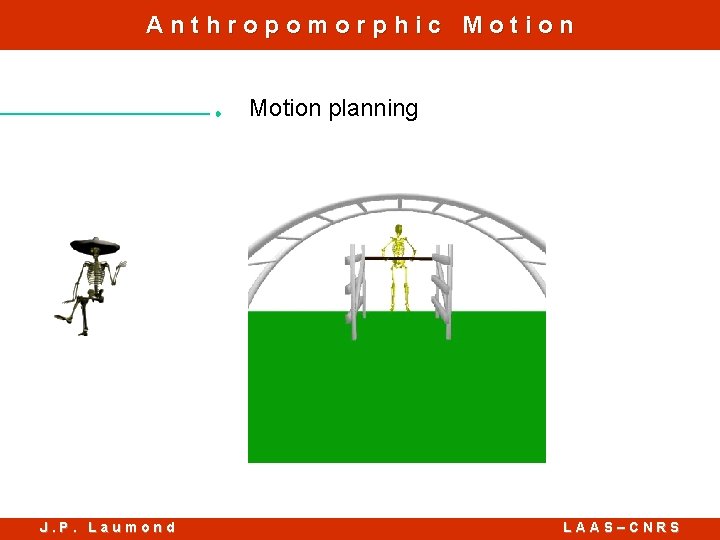 Anthropomorphic Motion

Motion planning

J.P. Laumond

LAAS–CNRS